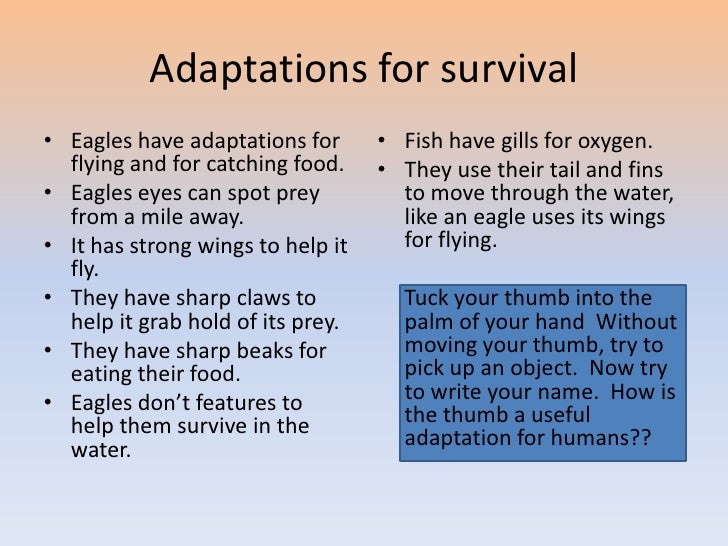 Adaptations for survival

• Eagles have adaptations for flying and for catching food.
• Eagles eyes can spot prey from a mile away.
• It has strong wings to help it fly.
• They have sharp claws to help it grab hold of its prey.
• They have sharp beaks for eating their food.
• Eagles don't features to help them survive in the water.

• Fish have gills for oxygen.
• They use their tail and fins to move through the water, like an eagle uses its wings for flying.

Tuck your thumb into the palm of your hand Without moving your thumb, try to pick up an object. Now try to write your name. How is the thumb a useful adaptation for humans??